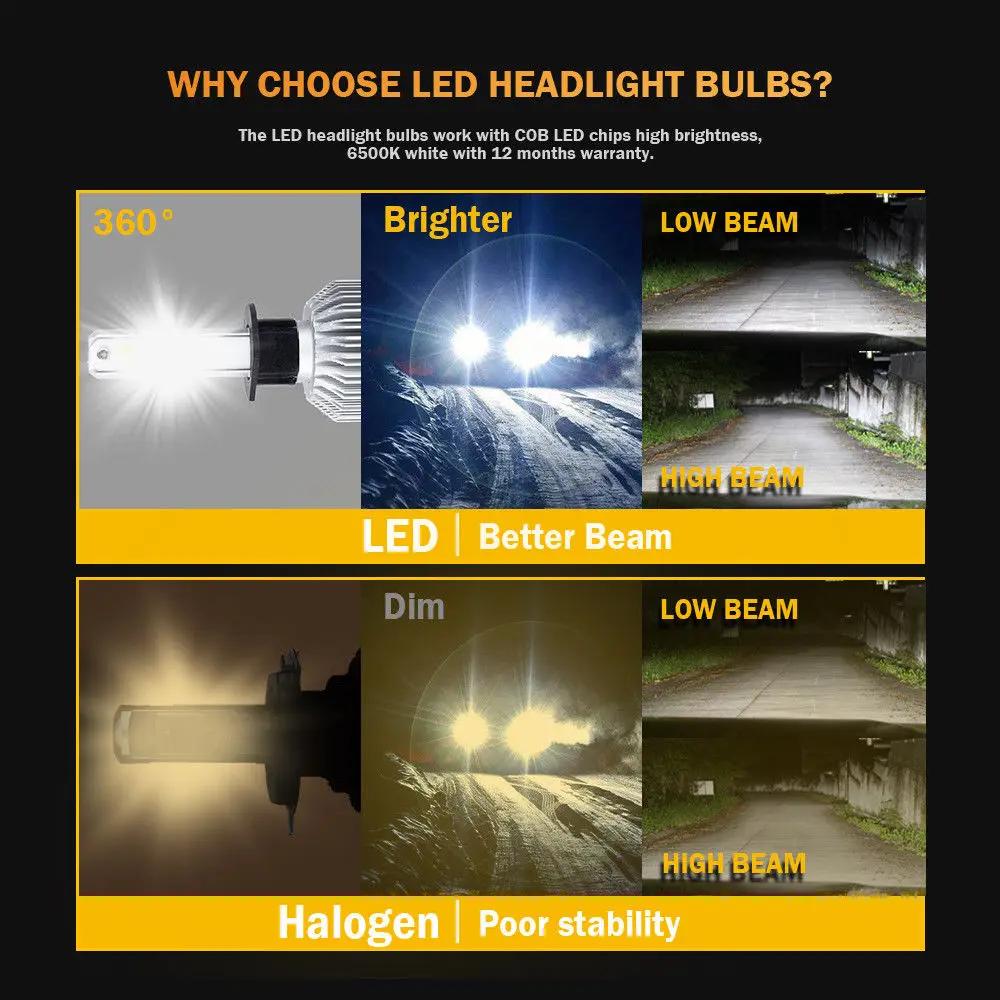 WHY CHOOSE LED HEADLIGHT BULBS?

The LED headlight bulbs work with COB LED chips high brightness, 6500K white with 12 months warranty.

360°

Brighter

LOW BEAM

HIGH BEAM

LED | Better Beam

Dim

LOW BEAM

HIGH BEAM

Halogen | Poor stability